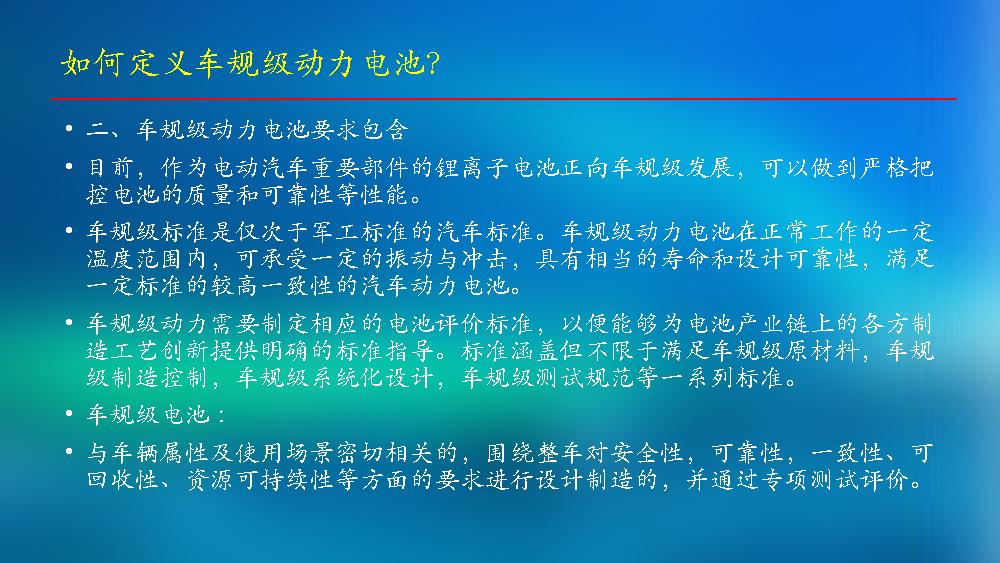 如何定义车规级动力电池?

• 二、车规级动力电池要求包含

• 目前，作为电动汽车重要部件的锂离子电池正向车规级发展，可以做到严格把控电池的质量和可靠性等性能。

• 车规级标准是仅次于军工标准的汽车标准。车规级动力电池在正常工作的一定温度范围内，可承受一定的振动与冲击，具有相当的寿命和设计可靠性，满足一定标准的较高一致性的汽车动力电池。

• 车规级动力需要制定相应的电池评价标准，以便能够为电池产业链上的各方制造工艺创新提供明确的标准指导。标准涵盖但不限于满足车规级原材料，车规级制造控制，车规级系统化设计，车规级测试规范等一系列标准。

• 车规级电池：

• 与车辆属性及使用场景密切相关的，围绕整车对安全性，可靠性，一致性、可回收性、资源可持续性等方面的要求进行设计制造的，并通过专项测试评价。